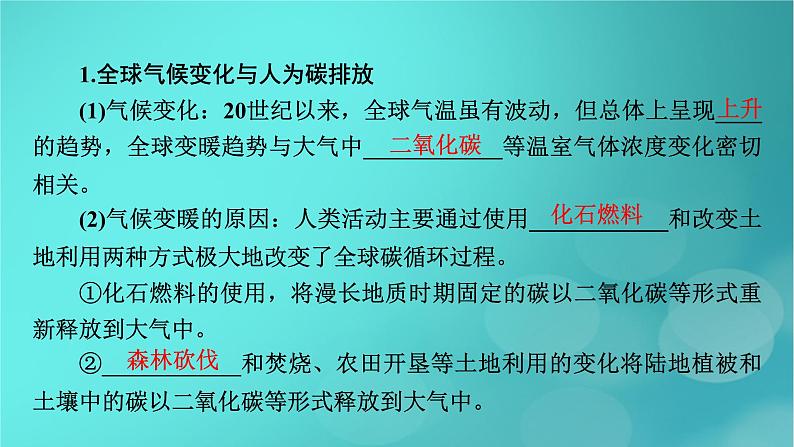 1.全球气候变化与人为碳排放

(1)气候变化：20世纪以来，全球气温虽有波动，但总体上呈现上升的趋势，全球变暖趋势与大气中二氧化碳等温室气体浓度变化密切相关。

(2)气候变暖的原因：人类活动主要通过使用化石燃料和改变土地利用两种方式极大地改变了全球碳循环过程。

①化石燃料的使用，将漫长地质时期固定的碳以二氧化碳等形式重新释放到大气中。

②森林砍伐和焚烧、农田开垦等土地利用的变化将陆地植被和土壤中的碳以二氧化碳等形式释放到大气中。